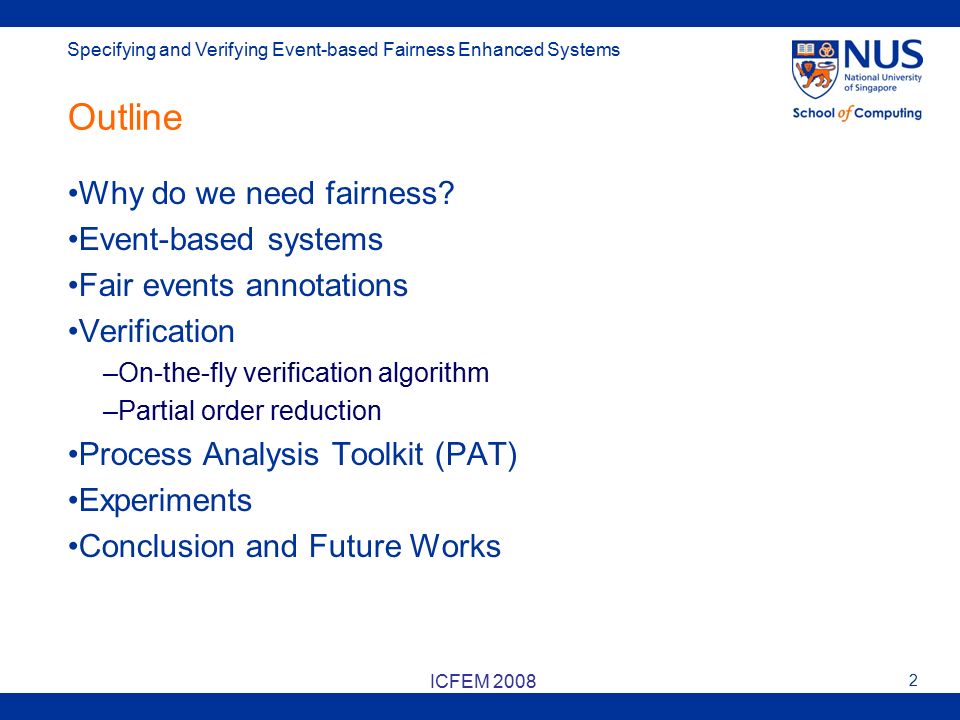 Specifying and Verifying Event-based Fairness Enhanced Systems

NUS
National University of Singapore
School of Computing

Outline

•Why do we need fairness?
•Event-based systems
•Fair events annotations
•Verification
–On-the-fly verification algorithm
–Partial order reduction
•Process Analysis Toolkit (PAT)
•Experiments
•Conclusion and Future Works

ICFEM 2008

2